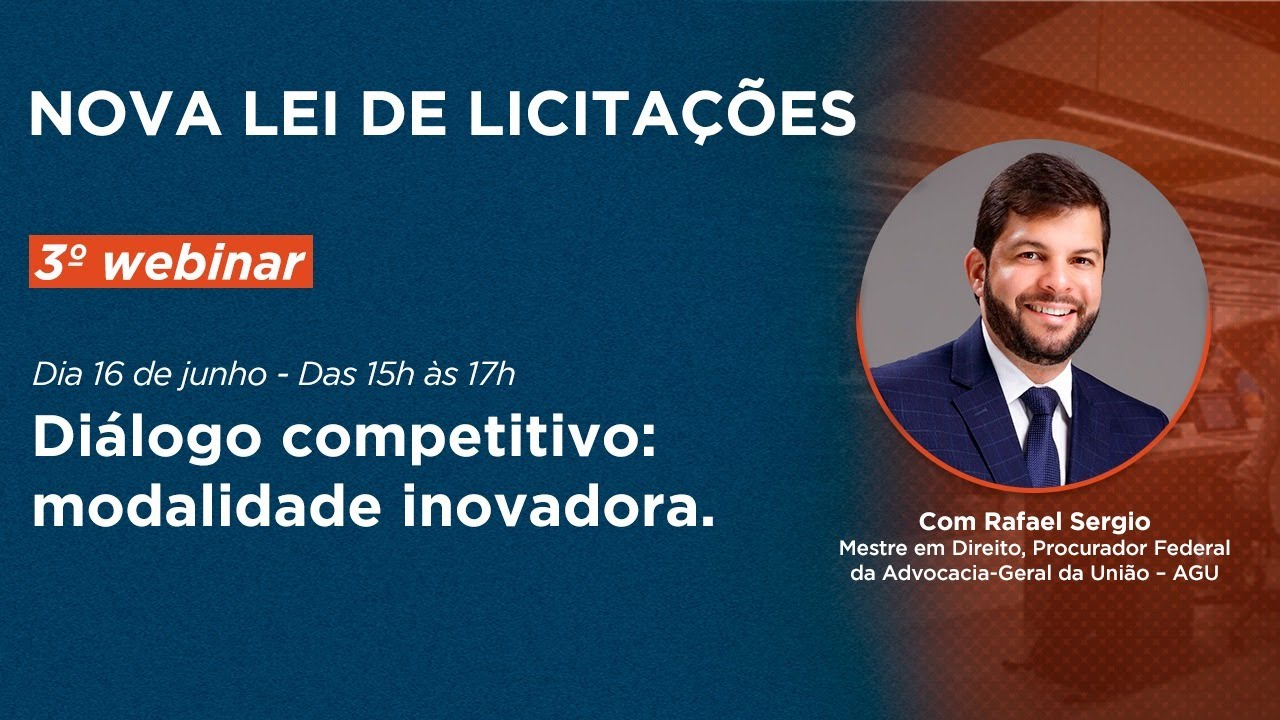 NOVA LEI DE LICITAÇÕES

3º webinar

Dia 16 de junho - Das 15h às 17h

Diálogo competitivo: modalidade inovadora.

Com Rafael Sergio
Mestre em Direito, Procurador Federal da Advocacia-Geral da União – AGU